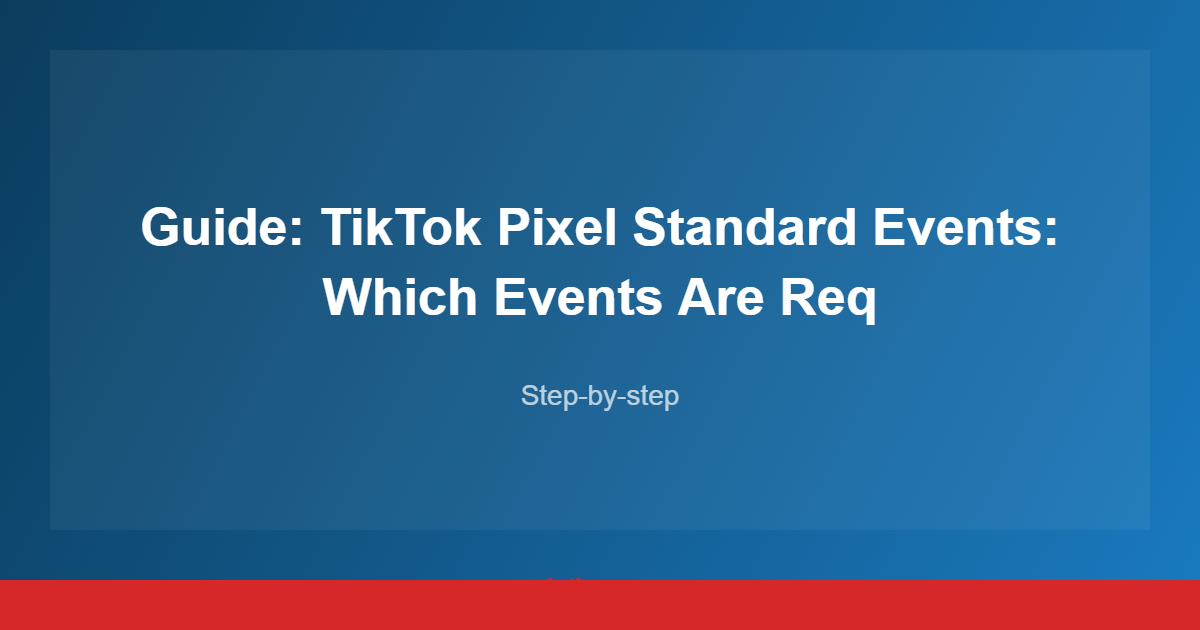 Guide: TikTok Pixel Standard Events: Which Events Are Req

Step-by-step